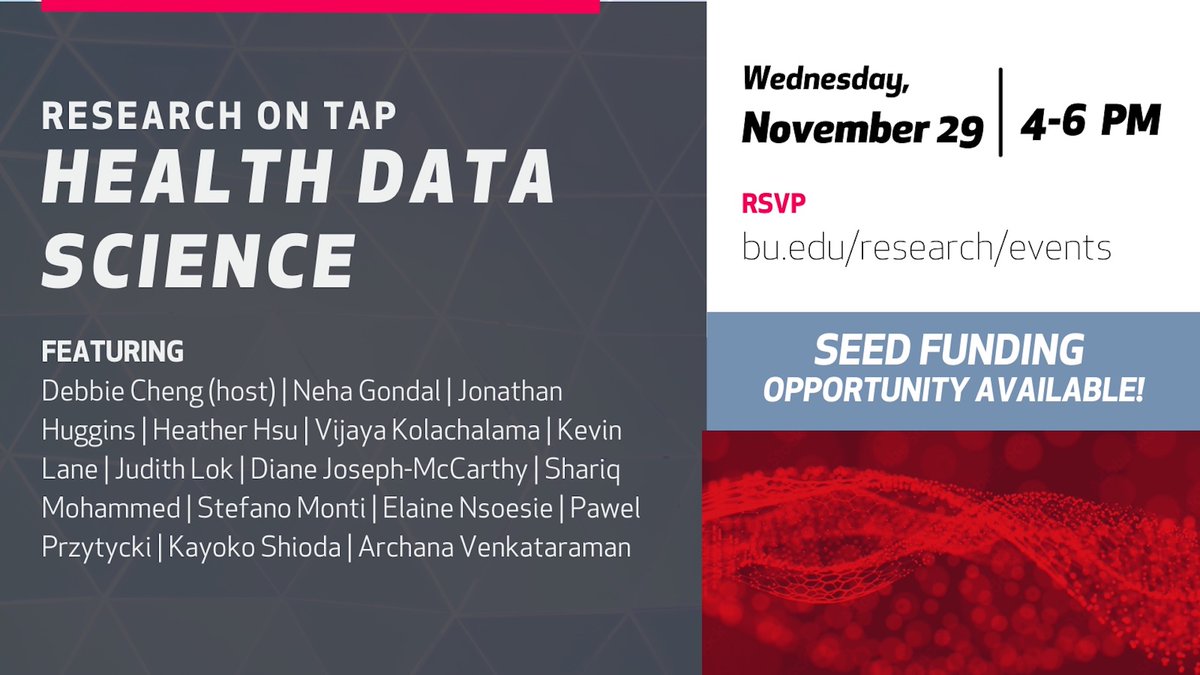 RESEARCH ON TAP
HEALTH DATA SCIENCE

FEATURING
Debbie Cheng (host) | Neha Gondal | Jonathan Huggins | Heather Hsu | Vijaya Kolachalama | Kevin Lane | Judith Lok | Diane Joseph-McCarthy | Shariq Mohammed | Stefano Monti | Elaine Nsoesie | Pawel Przytycki | Kayoko Shioda | Archana Venkataraman

Wednesday, November 29 | 4-6 PM

RSVP
bu.edu/research/events

SEED FUNDING
OPPORTUNITY AVAILABLE!